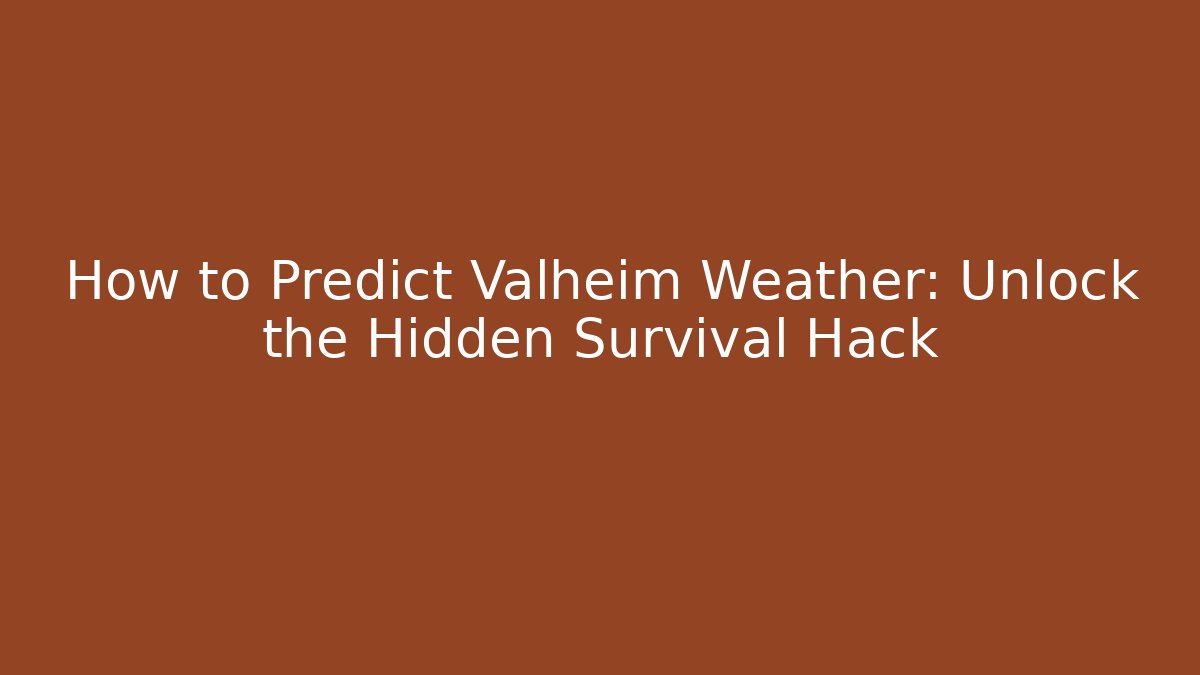 How to Predict Valheim Weather: Unlock the Hidden Survival Hack